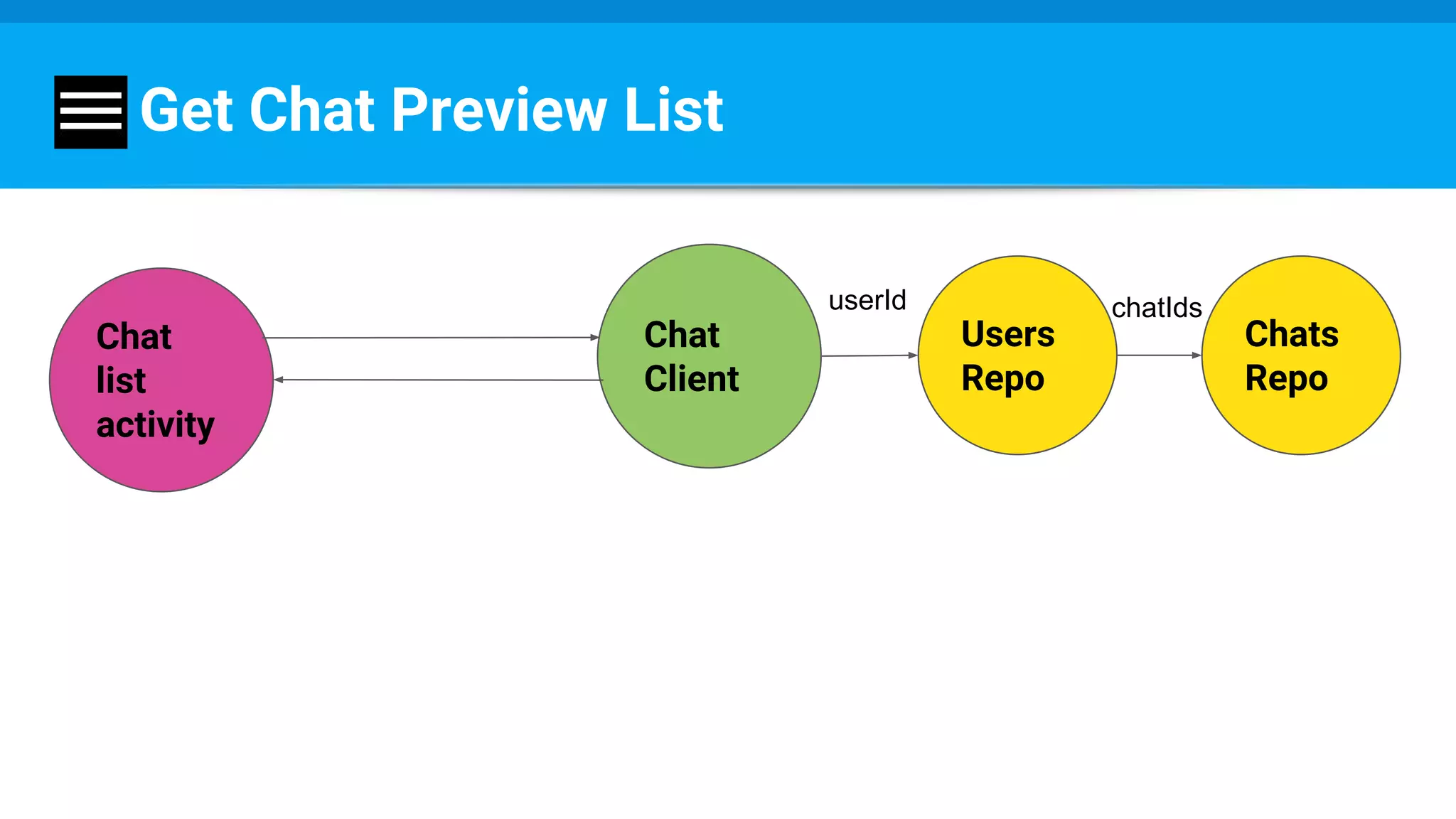 Get Chat Preview List

Chat list activity

Chat Client

userId

Users Repo

chatIds

Chats Repo